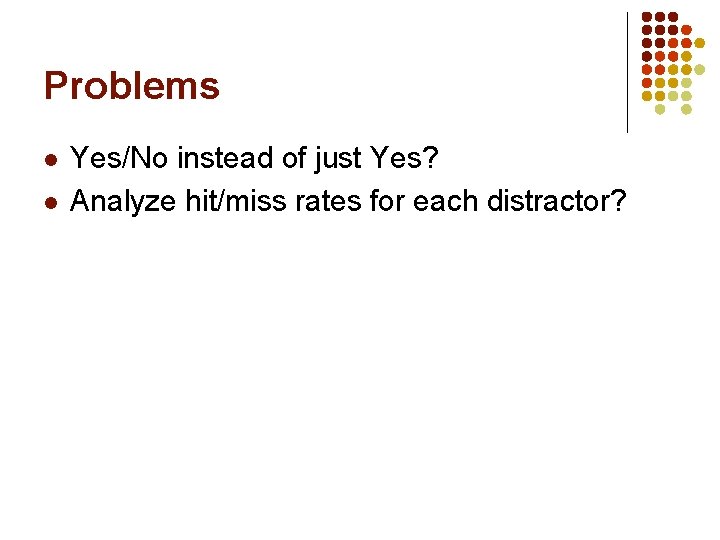 Problems

- Yes/No instead of just Yes?
- Analyze hit/miss rates for each distractor?